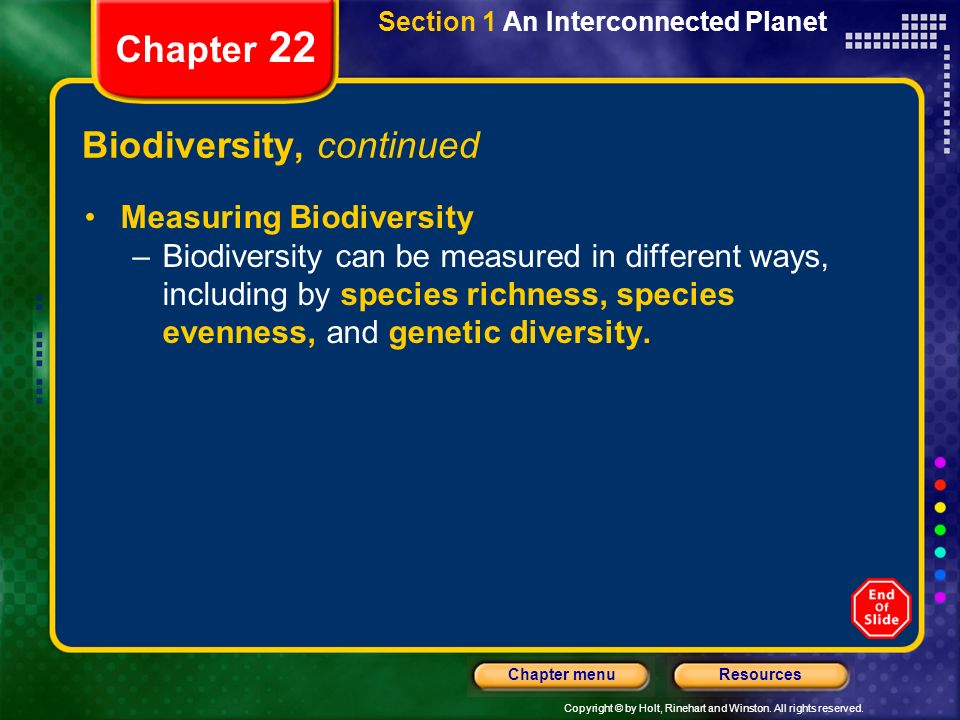 Chapter 22

Section 1 An Interconnected Planet

Biodiversity, continued

• Measuring Biodiversity
– Biodiversity can be measured in different ways, including by species richness, species evenness, and genetic diversity.

End Of Slide

Chapter menu

Resources

Copyright © by Holt, Rinehart and Winston. All rights reserved.